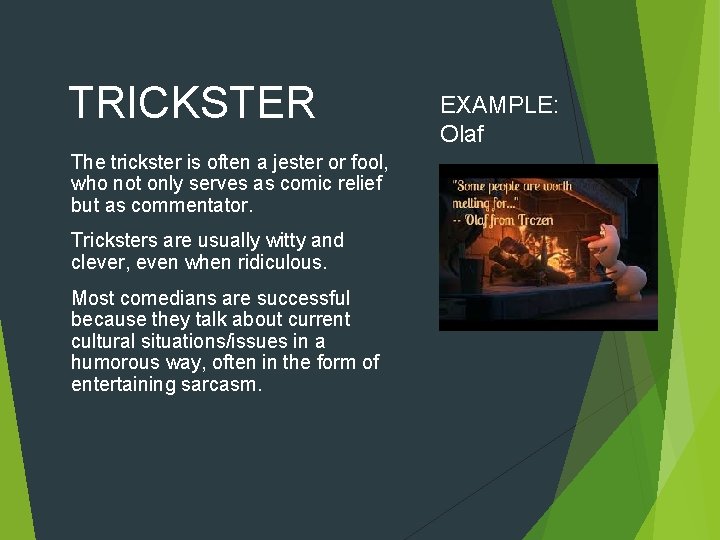 TRICKSTER

The trickster is often a jester or fool, who not only serves as comic relief but as commentator.

Tricksters are usually witty and clever, even when ridiculous.

Most comedians are successful because they talk about current cultural situations/issues in a humorous way, often in the form of entertaining sarcasm.

EXAMPLE: Olaf

"Some people are worth melting for..."
-- Olaf from Frozen